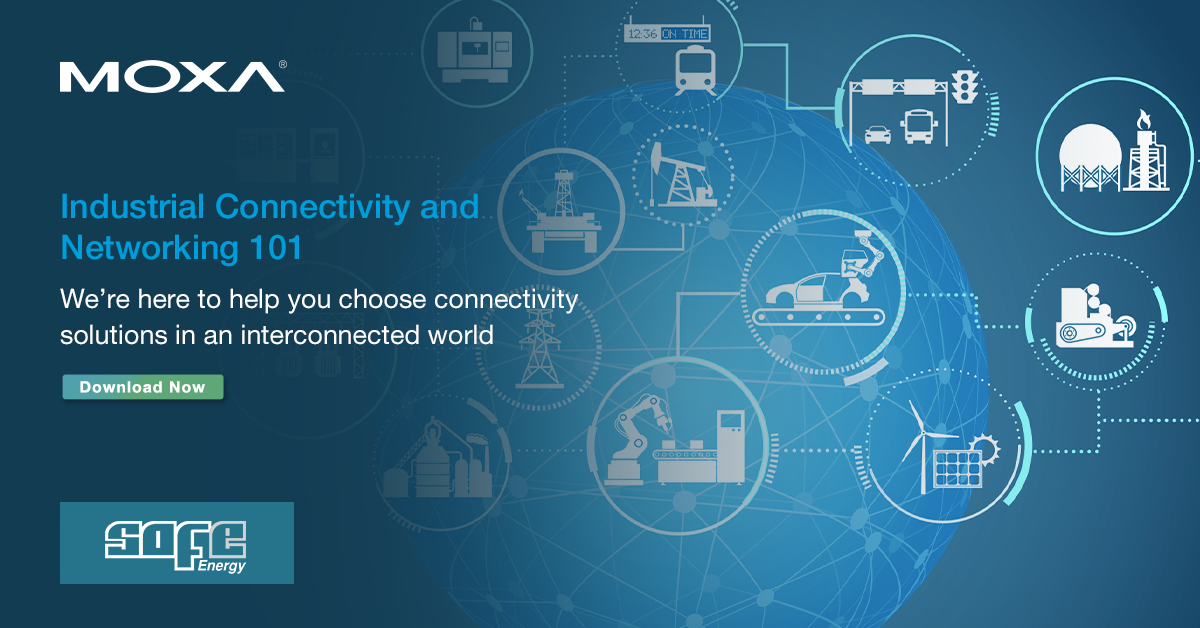 MOXA®

12:36 ON TIME

Industrial Connectivity and Networking 101

We're here to help you choose connectivity solutions in an interconnected world

Download Now

SAFE Energy